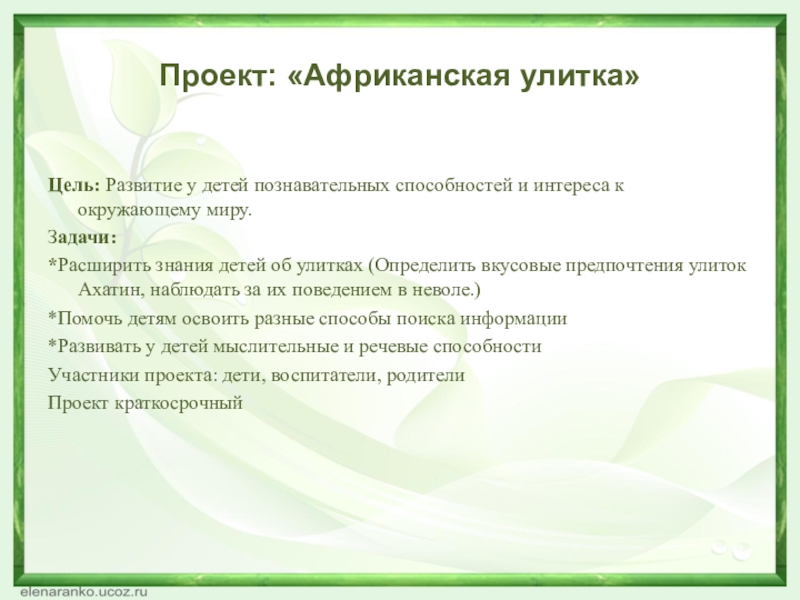 Проект: «Африканская улитка»

Цель: Развитие у детей познавательных способностей и интереса к окружающему миру.

Задачи:

*Расширить знания детей об улитках (Определить вкусовые предпочтения улиток Ахатин, наблюдать за их поведением в неволе.)

*Помочь детям освоить разные способы поиска информации

*Развивать у детей мыслительные и речевые способности

Участники проекта: дети, воспитатели, родители

Проект краткосрочный

elenaranko.ucoz.ru